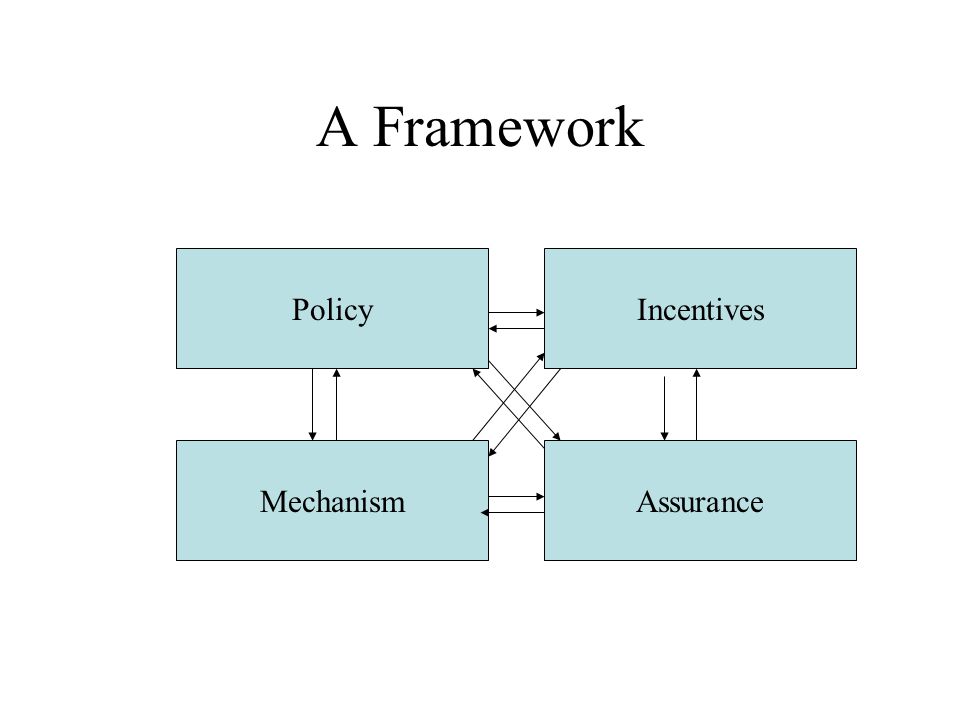 A Framework

Policy

Incentives

Mechanism

Assurance